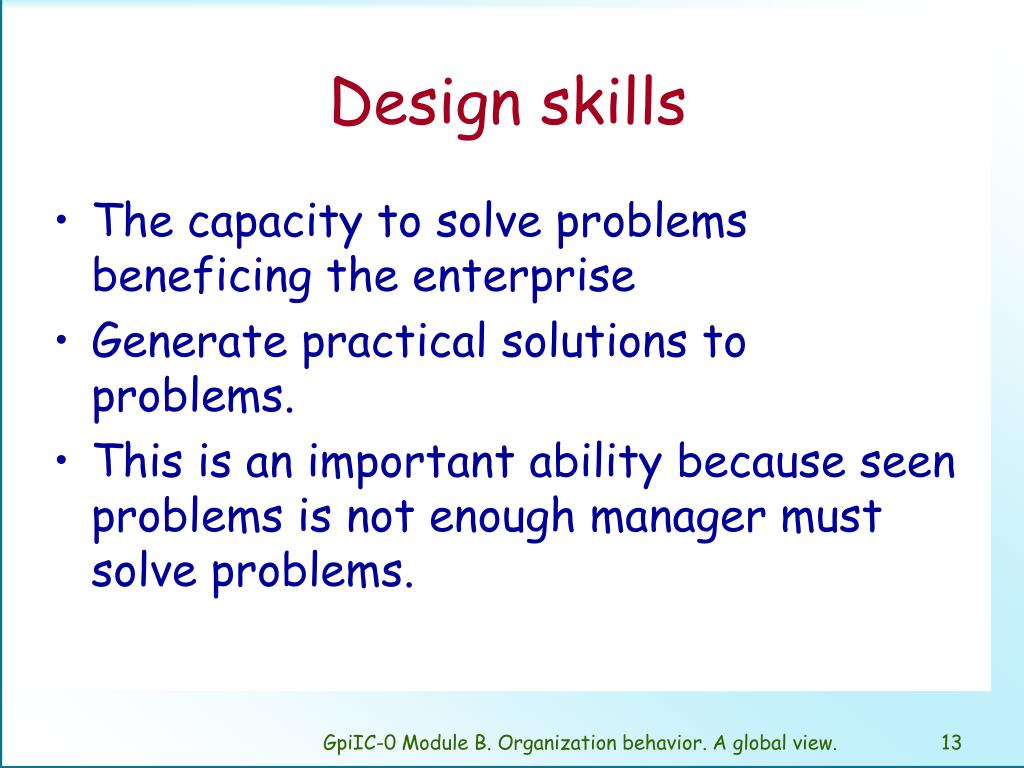 Design skills

• The capacity to solve problems beneficing the enterprise
• Generate practical solutions to problems.
• This is an important ability because seen problems is not enough manager must solve problems.

GpiIC-0 Module B. Organization behavior. A global view. 13